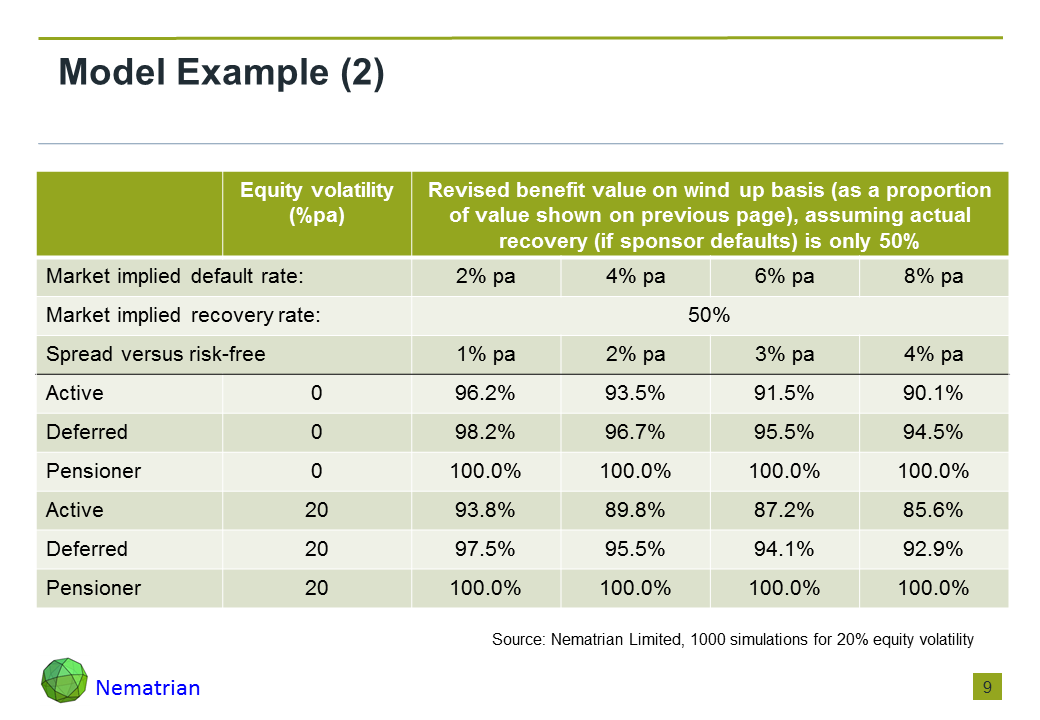 Model Example (2)

|  | Equity volatility (%pa) | Revised benefit value on wind up basis (as a proportion of value shown on previous page), assuming actual recovery (if sponsor defaults) is only 50% | | | |
|---|---|---|---|---|---|
| Market implied default rate: | | 2% pa | 4% pa | 6% pa | 8% pa |
| Market implied recovery rate: | | 50% | | | |
| Spread versus risk-free | | 1% pa | 2% pa | 3% pa | 4% pa |
| Active | 0 | 96.2% | 93.5% | 91.5% | 90.1% |
| Deferred | 0 | 98.2% | 96.7% | 95.5% | 94.5% |
| Pensioner | 0 | 100.0% | 100.0% | 100.0% | 100.0% |
| Active | 20 | 93.8% | 89.8% | 87.2% | 85.6% |
| Deferred | 20 | 97.5% | 95.5% | 94.1% | 92.9% |
| Pensioner | 20 | 100.0% | 100.0% | 100.0% | 100.0% |

Source: Nematrian Limited, 1000 simulations for 20% equity volatility

Nematrian

9